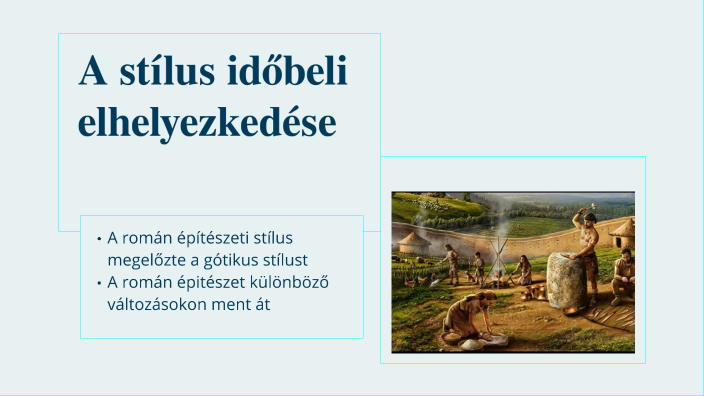 A stílus időbeli elhelyezkedése

• A román építészeti stílus megelőzte a gótikus stílust
• A román építészet különböző változásokon ment át